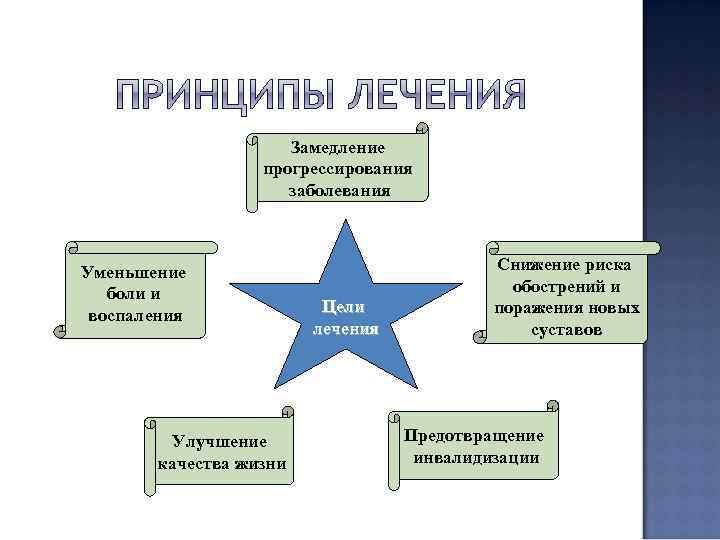 ПРИНЦИПЫ ЛЕЧЕНИЯ

Замедление прогрессирования заболевания

Уменьшение боли и воспаления

Цели лечения

Снижение риска обострений и поражения новых суставов

Улучшение качества жизни

Предотвращение инвалидизации